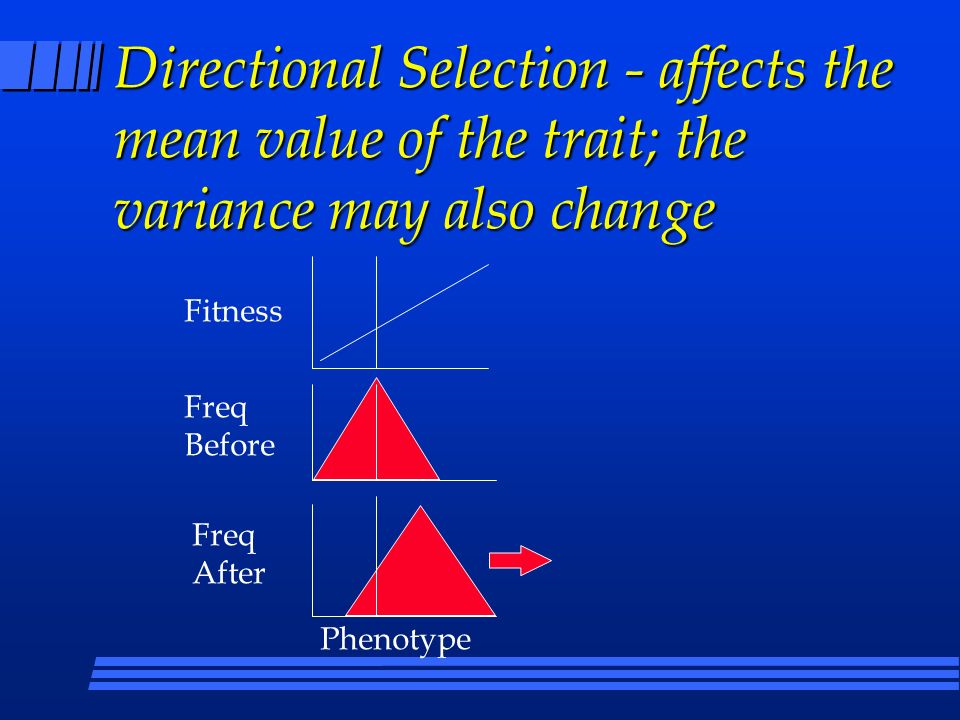 Directional Selection - affects the mean value of the trait; the variance may also change

Fitness

Freq
Before

Freq
After

Phenotype